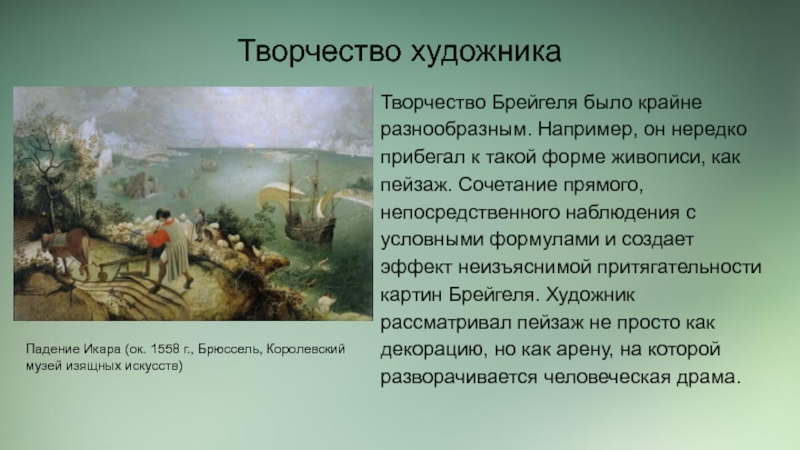 Творчество художника

Творчество Брейгеля было крайне разнообразным. Например, он нередко прибегал к такой форме живописи, как пейзаж. Сочетание прямого, непосредственного наблюдения с условными формулами и создает эффект неизъяснимой притягательности картин Брейгеля. Художник рассматривал пейзаж не просто как декорацию, но как арену, на которой разворачивается человеческая драма.

Падение Икара (ок. 1558 г., Брюссель, Королевский музей изящных искусств)